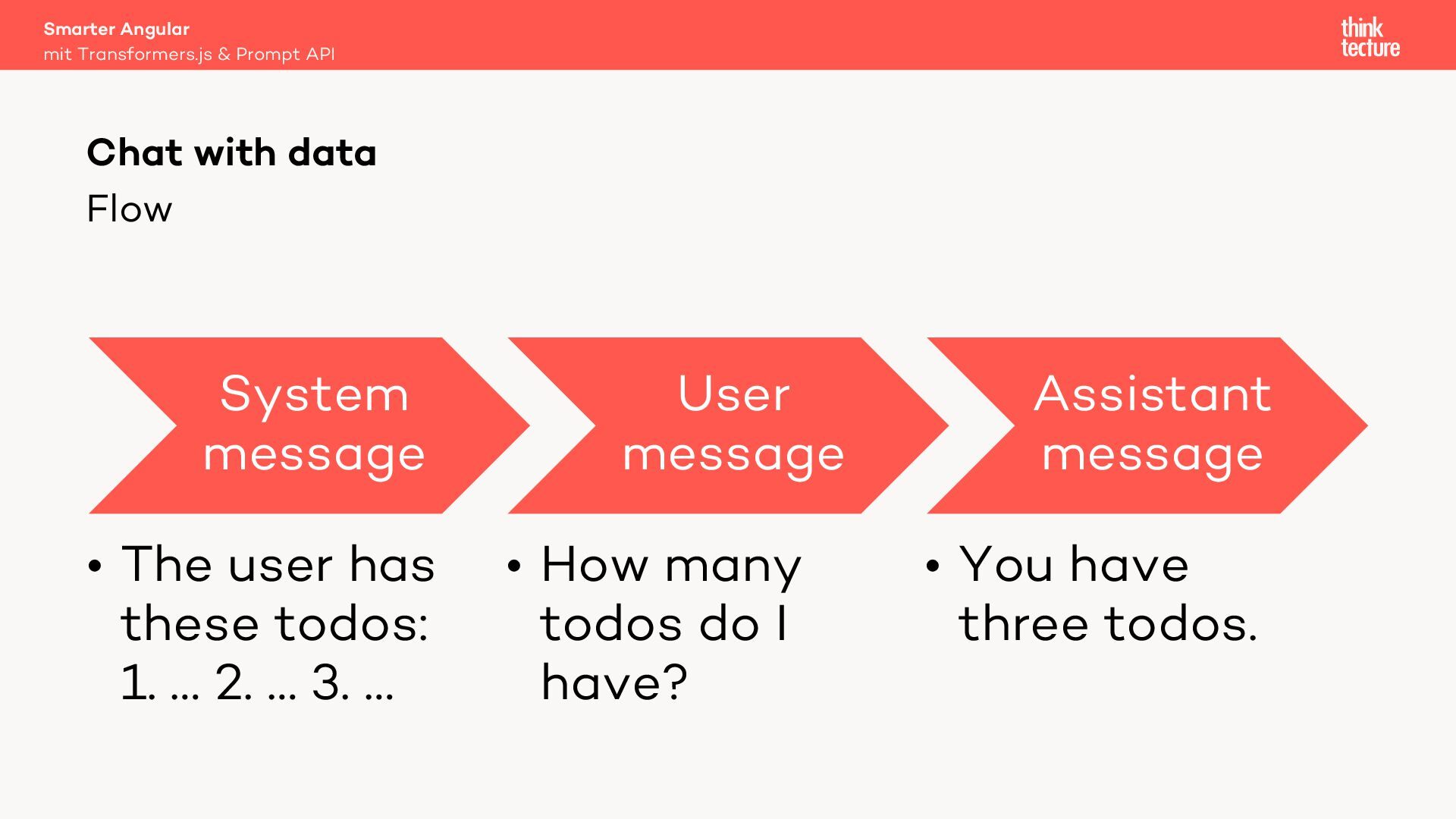 Smarter Angular
mit Transformers.js & Prompt API

think tecture

Chat with data
Flow

System message

User message

Assistant message

• The user has these todos: 1. … 2. … 3. …

• How many todos do I have?

• You have three todos.